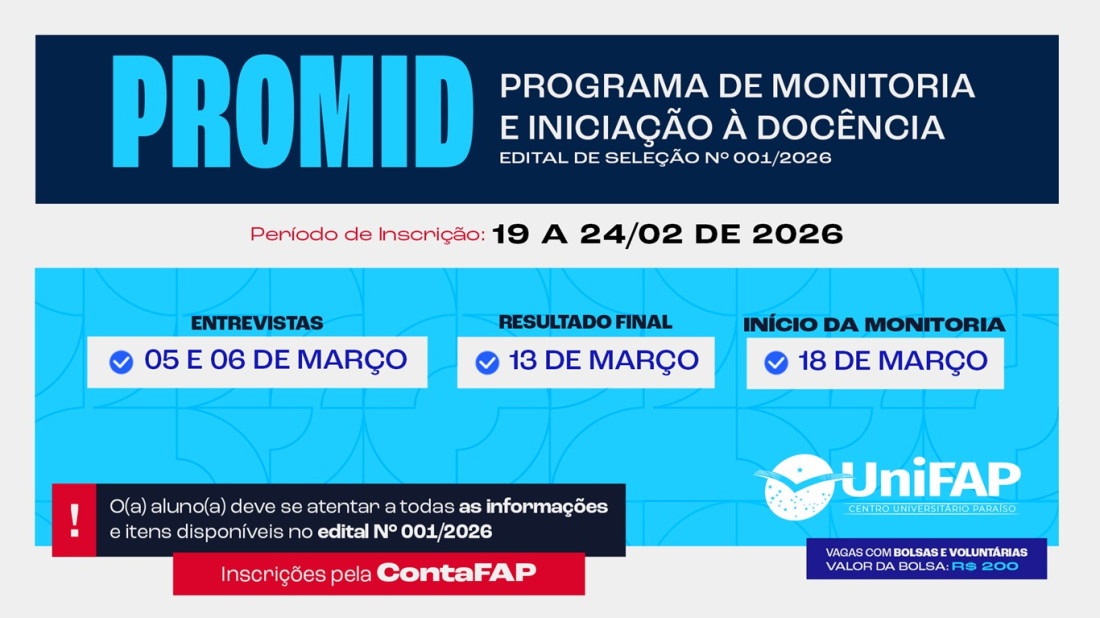 PROMID

PROGRAMA DE MONITORIA E INICIAÇÃO À DOCÊNCIA
EDITAL DE SELEÇÃO Nº 001/2026

Período de Inscrição: 19 A 24/02 DE 2026

ENTREVISTAS
05 E 06 DE MARÇO

RESULTADO FINAL
13 DE MARÇO

INÍCIO DA MONITORIA
18 DE MARÇO

UniFAP
CENTRO UNIVERSITÁRIO PARAÍSO

!
O(a) aluno(a) deve se atentar a todas as informações e itens disponíveis no edital Nº 001/2026

Inscrições pela ContaFAP

VAGAS COM BOLSAS E VOLUNTÁRIAS
VALOR DA BOLSA: R$ 200